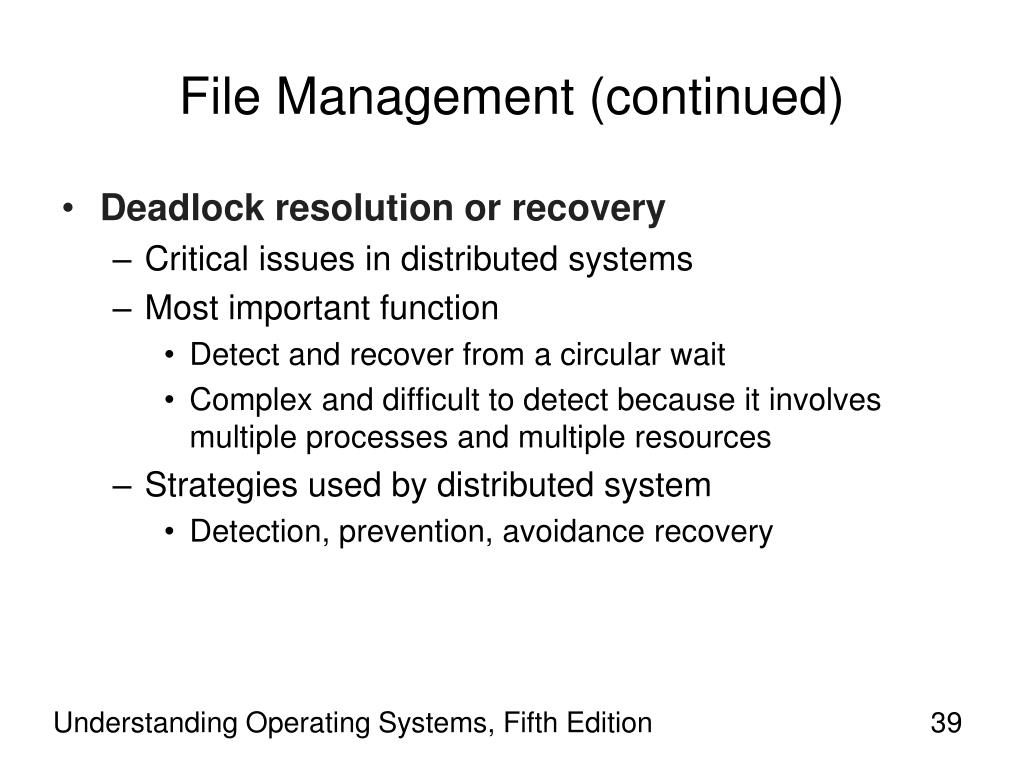 File Management (continued)

• Deadlock resolution or recovery
– Critical issues in distributed systems
– Most important function
• Detect and recover from a circular wait
• Complex and difficult to detect because it involves multiple processes and multiple resources
– Strategies used by distributed system
• Detection, prevention, avoidance recovery

Understanding Operating Systems, Fifth Edition

39